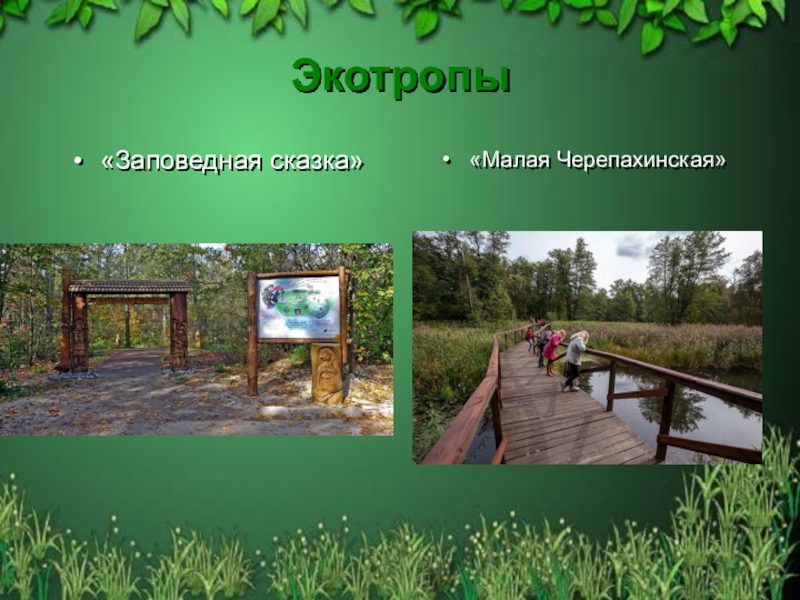 Экотропы

• «Заповедная сказка»

• «Малая Черепахинская»